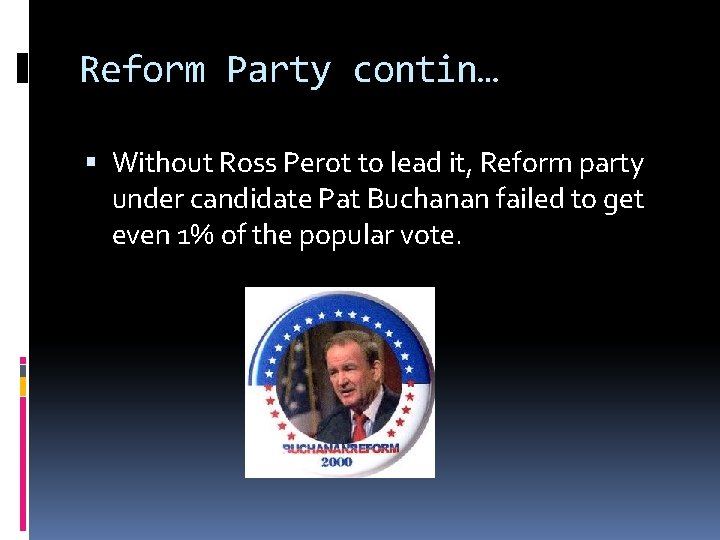 Reform Party contin…

▪ Without Ross Perot to lead it, Reform party under candidate Pat Buchanan failed to get even 1% of the popular vote.

BUCHANAN REFORM
2000